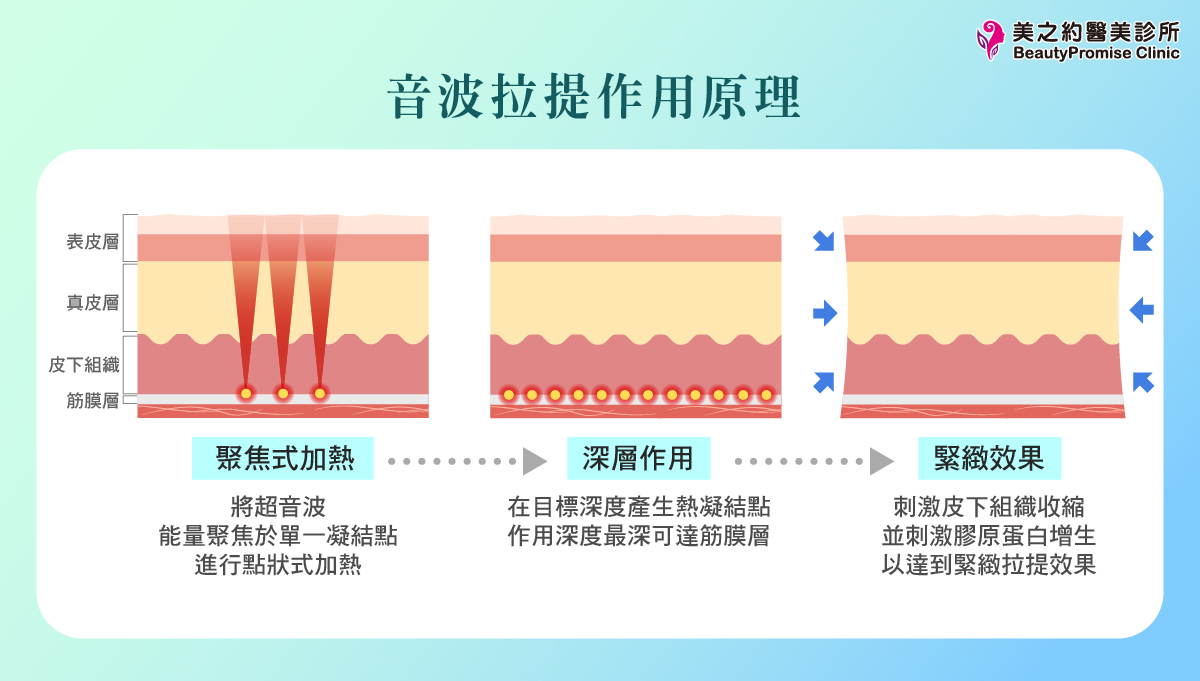 美之約醫美診所
BeautyPromise Clinic

音波拉提作用原理

表皮層
真皮層
皮下組織
筋膜層

聚焦式加熱

將超音波
能量聚焦於單一凝結點
進行點狀式加熱

深層作用

在目標深度產生熱凝結點
作用深度最深可達筋膜層

緊緻效果

刺激皮下組織收縮
並刺激膠原蛋白增生
以達到緊緻拉提效果